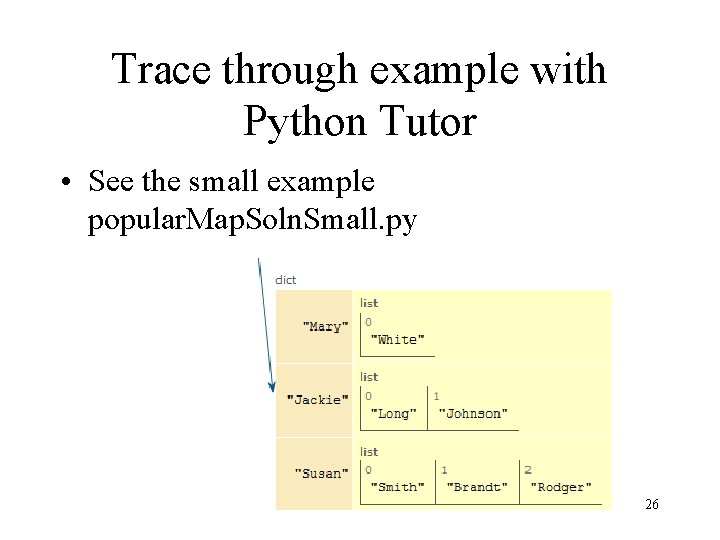 Trace through example with Python Tutor

• See the small example popularMapSolnSmall.py

dict

"Mary"
list
0
"White"

"Jackie"
list
0 1
"Long" "Johnson"

"Susan"
list
0 1 2
"Smith" "Brandt" "Rodger"

26